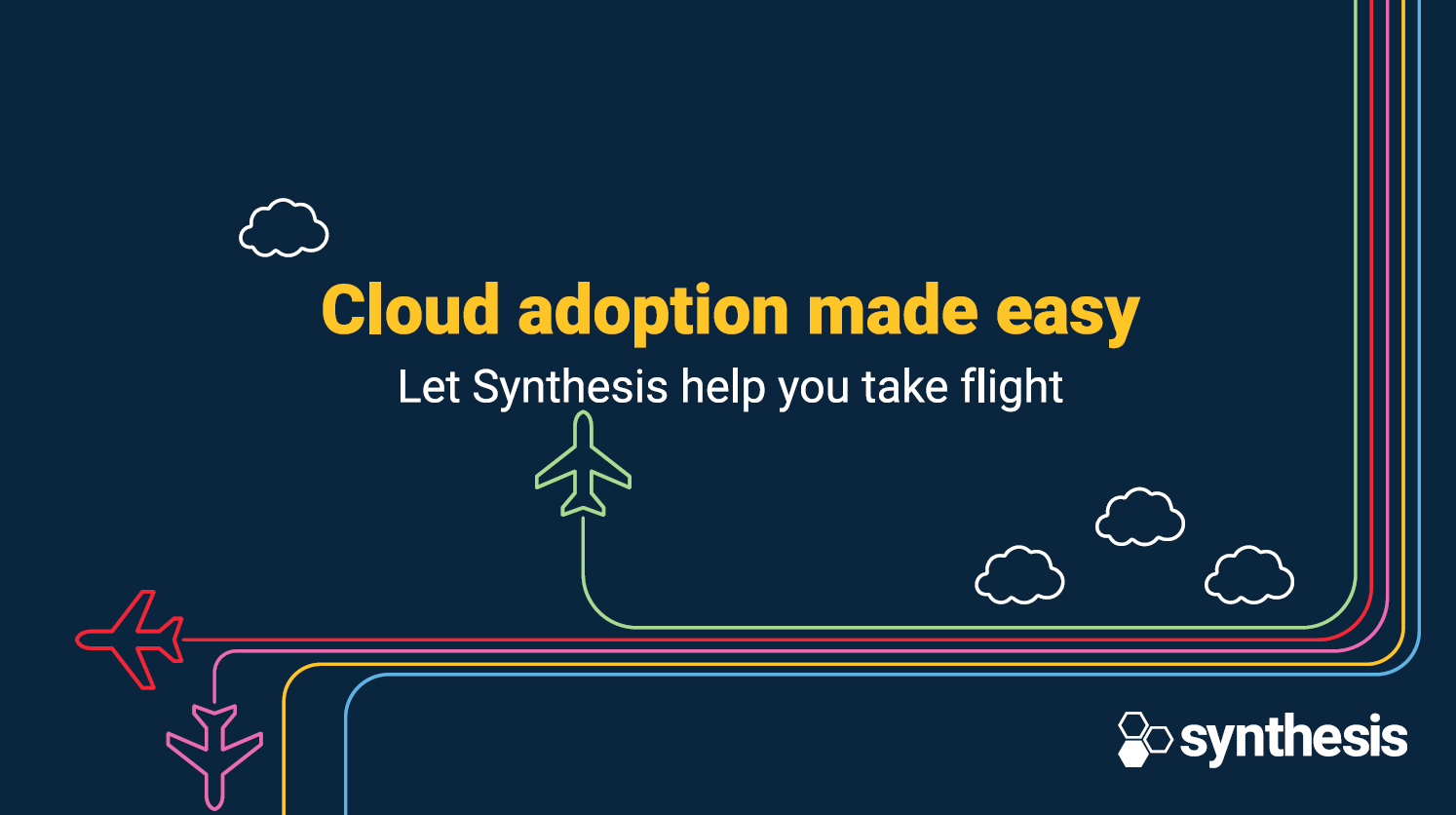 Cloud adoption made easy
Let Synthesis help you take flight

synthesis